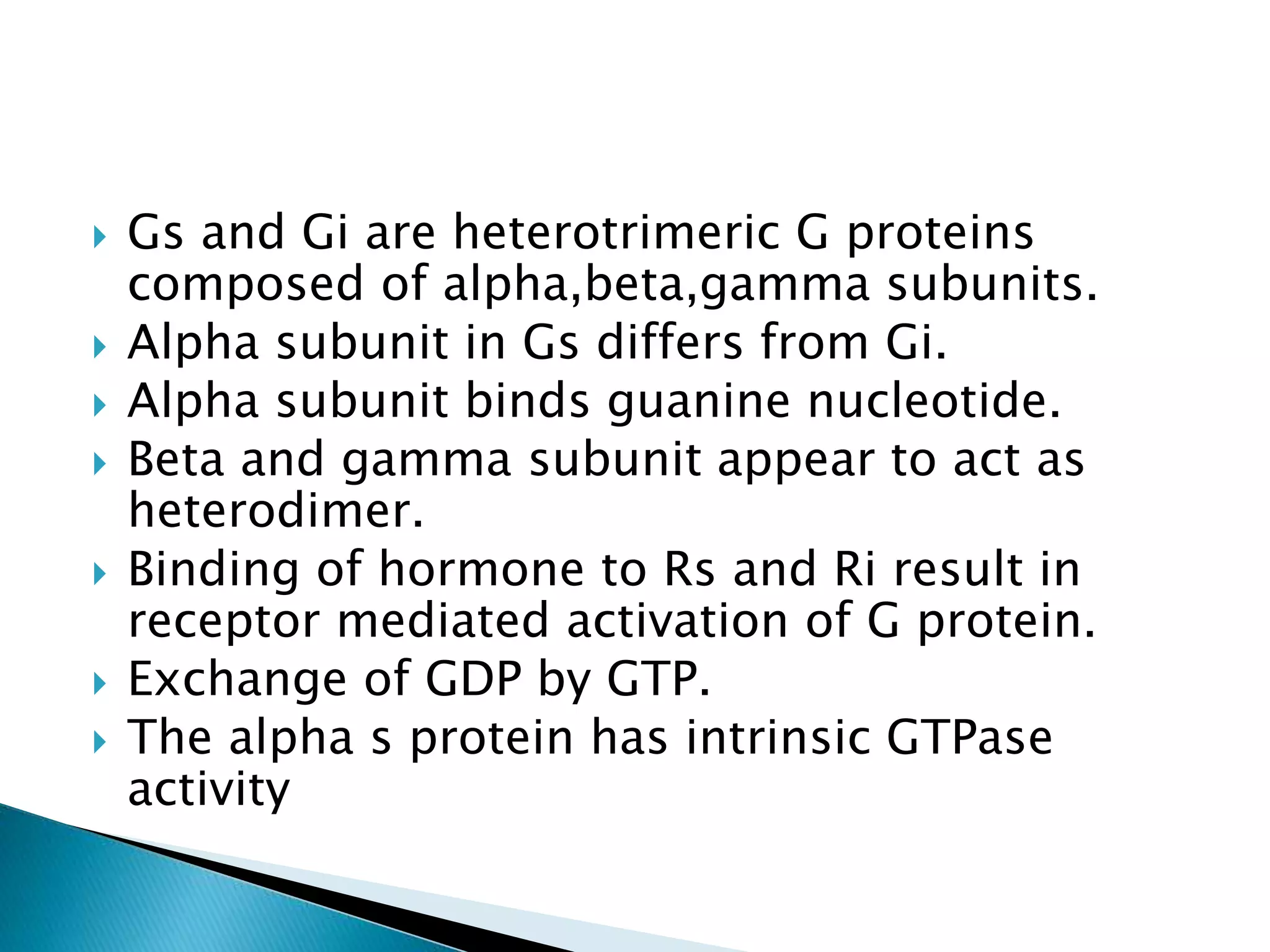 Gs and Gi are heterotrimeric G proteins composed of alpha,beta,gamma subunits.
Alpha subunit in Gs differs from Gi.
Alpha subunit binds guanine nucleotide.
Beta and gamma subunit appear to act as heterodimer.
Binding of hormone to Rs and Ri result in receptor mediated activation of G protein.
Exchange of GDP by GTP.
The alpha s protein has intrinsic GTPase activity